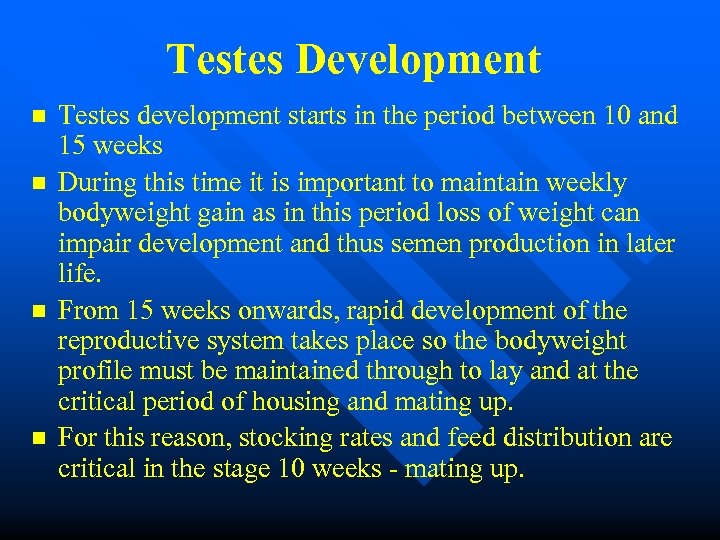 Testes Development

- Testes development starts in the period between 10 and 15 weeks
- During this time it is important to maintain weekly bodyweight gain as in this period loss of weight can impair development and thus semen production in later life.
- From 15 weeks onwards, rapid development of the reproductive system takes place so the bodyweight profile must be maintained through to lay and at the critical period of housing and mating up.
- For this reason, stocking rates and feed distribution are critical in the stage 10 weeks - mating up.